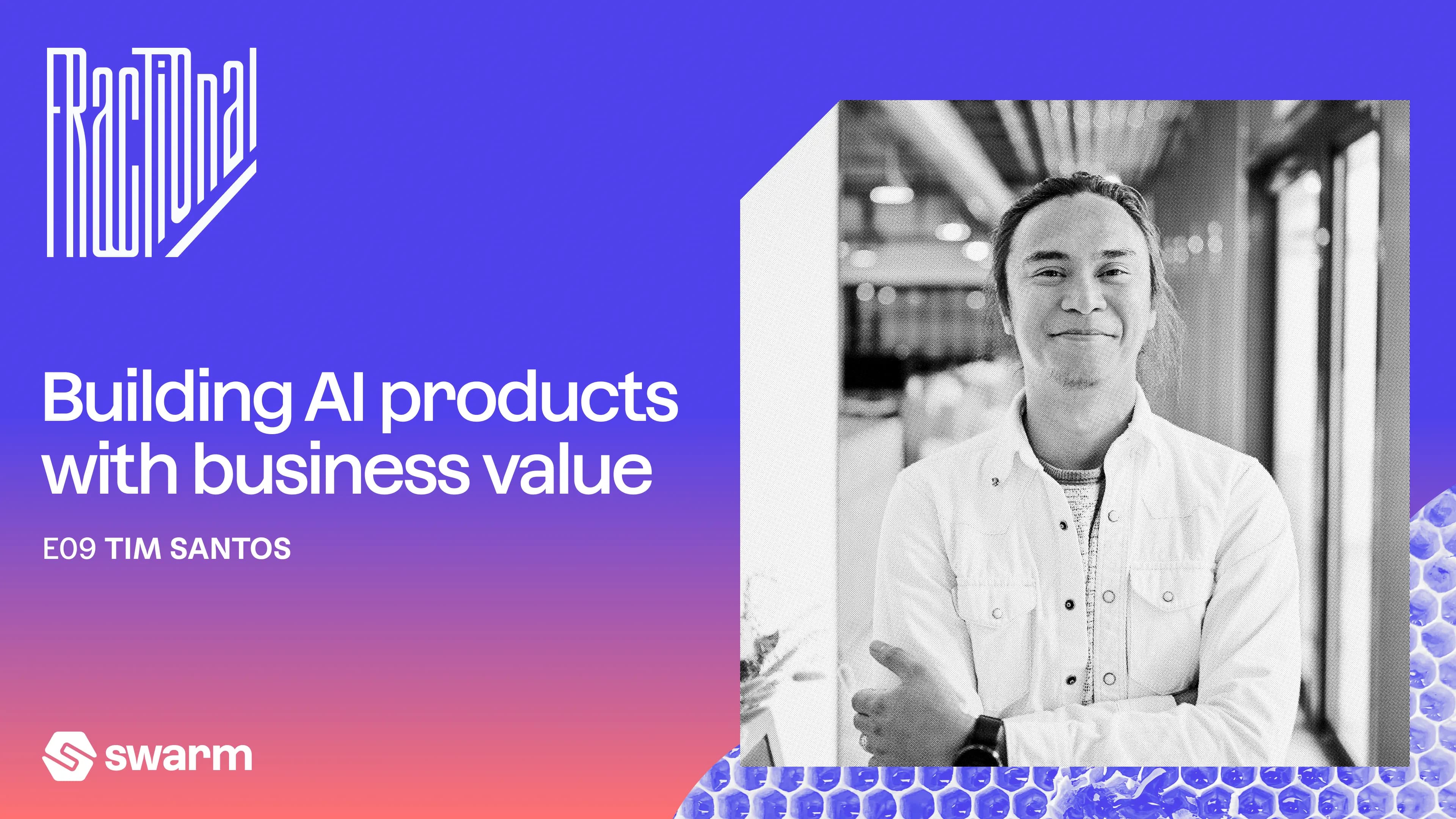 FRACTIONAL

Building AI products with business value

E09 TIM SANTOS

swarm